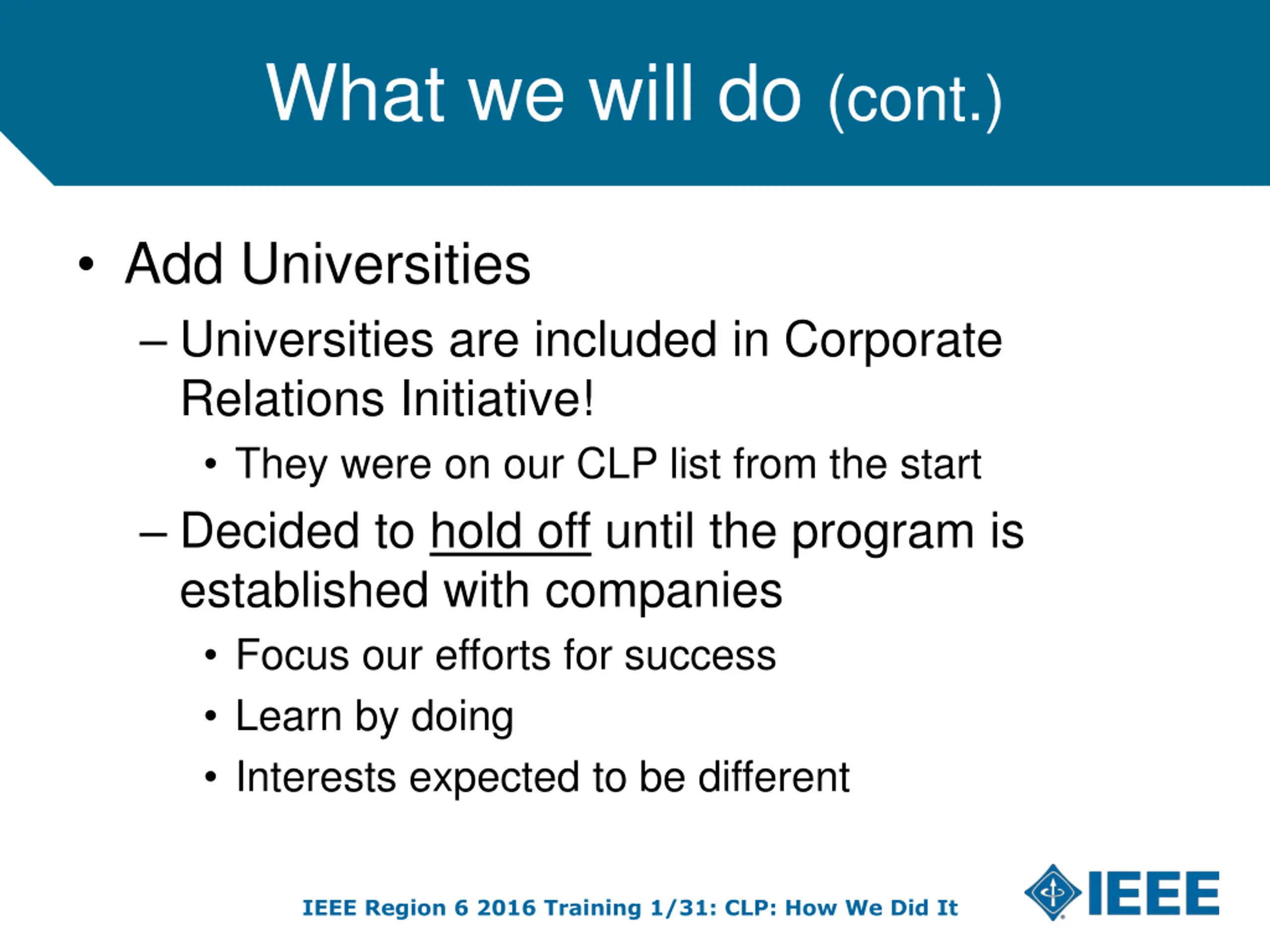 What we will do (cont.)

• Add Universities
– Universities are included in Corporate Relations Initiative!
• They were on our CLP list from the start
– Decided to hold off until the program is established with companies
• Focus our efforts for success
• Learn by doing
• Interests expected to be different

IEEE Region 6 2016 Training 1/31: CLP: How We Did It

IEEE